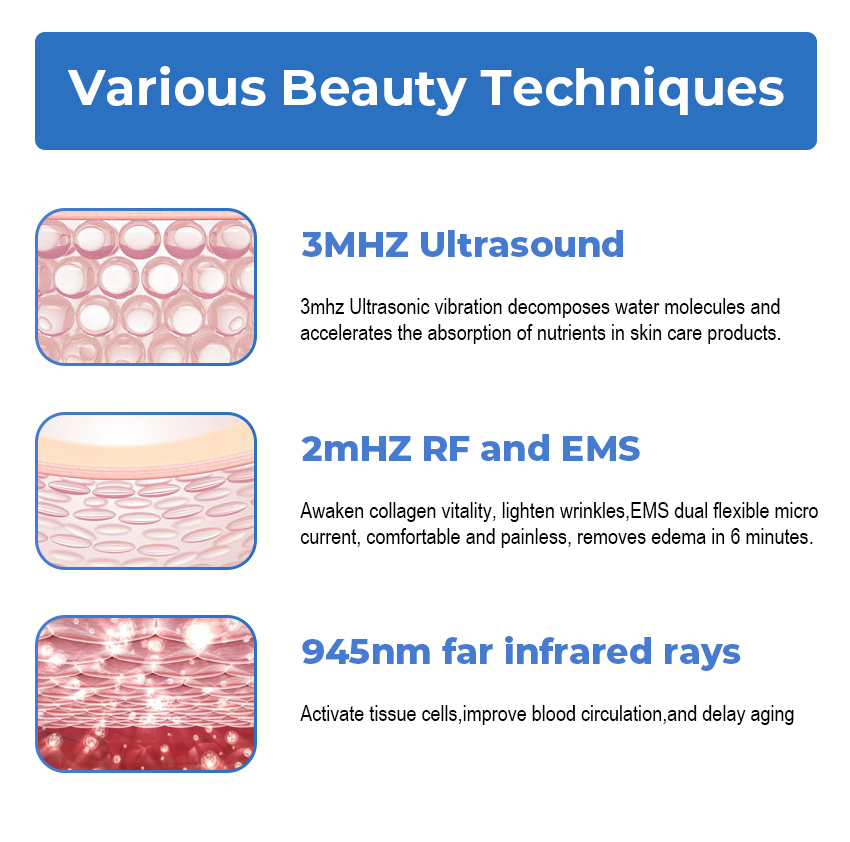 Various Beauty Techniques

3MHZ Ultrasound

3mhz Ultrasonic vibration decomposes water molecules and accelerates the absorption of nutrients in skin care products.

2mHZ RF and EMS

Awaken collagen vitality, lighten wrinkles,EMS dual flexible micro current, comfortable and painless, removes edema in 6 minutes.

945nm far infrared rays

Activate tissue cells,improve blood circulation,and delay aging